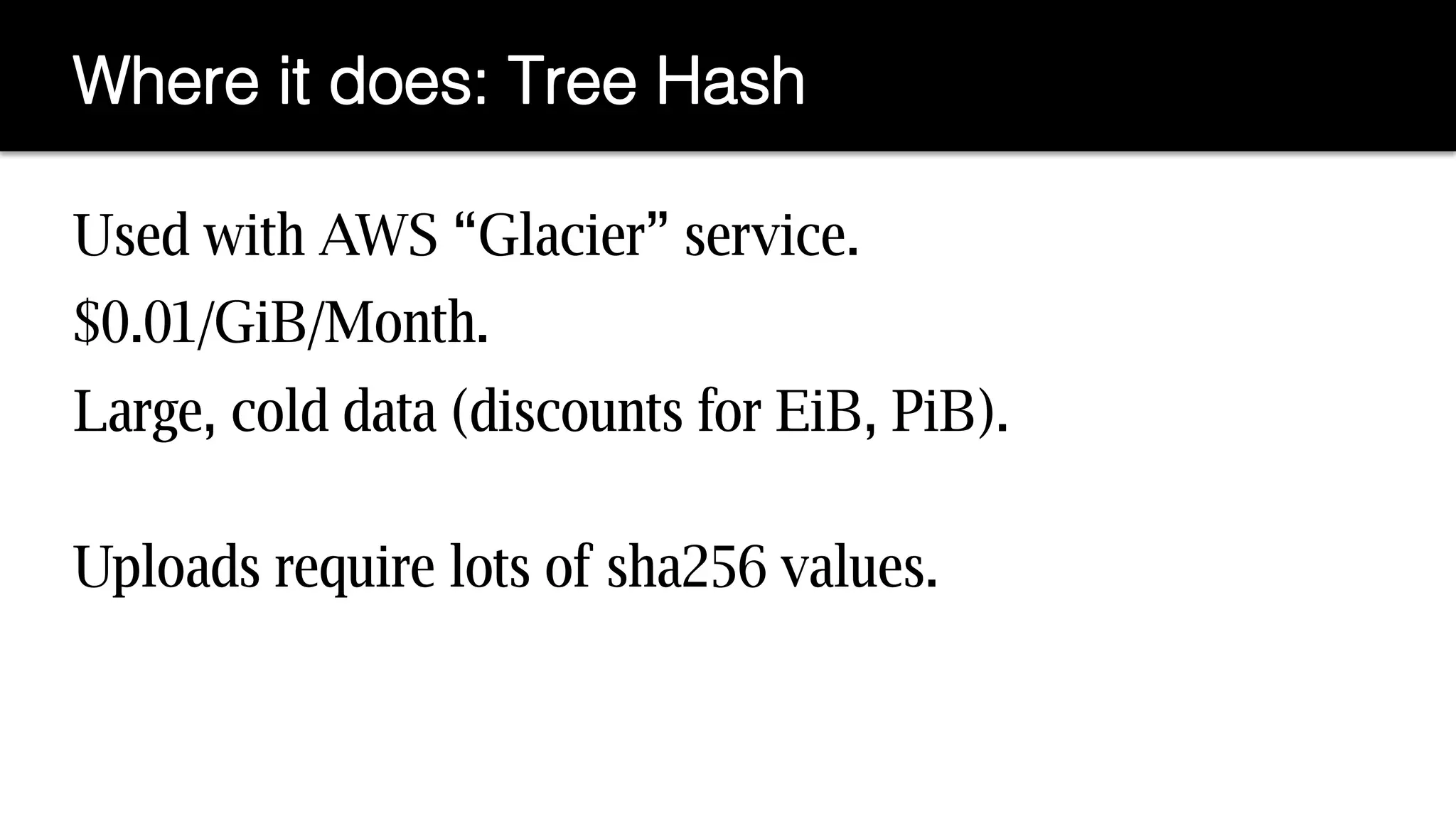 Where it does: Tree Hash

Used with AWS “Glacier” service.

\$0.01/GiB/Month.

Large, cold data (discounts for EiB, PiB).

Uploads require lots of sha256 values.